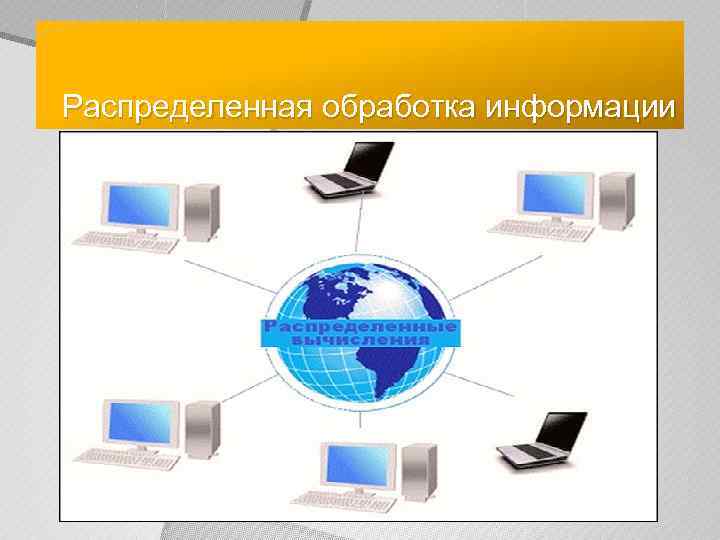 Распределенная обработка информации

Распределенные вычисления